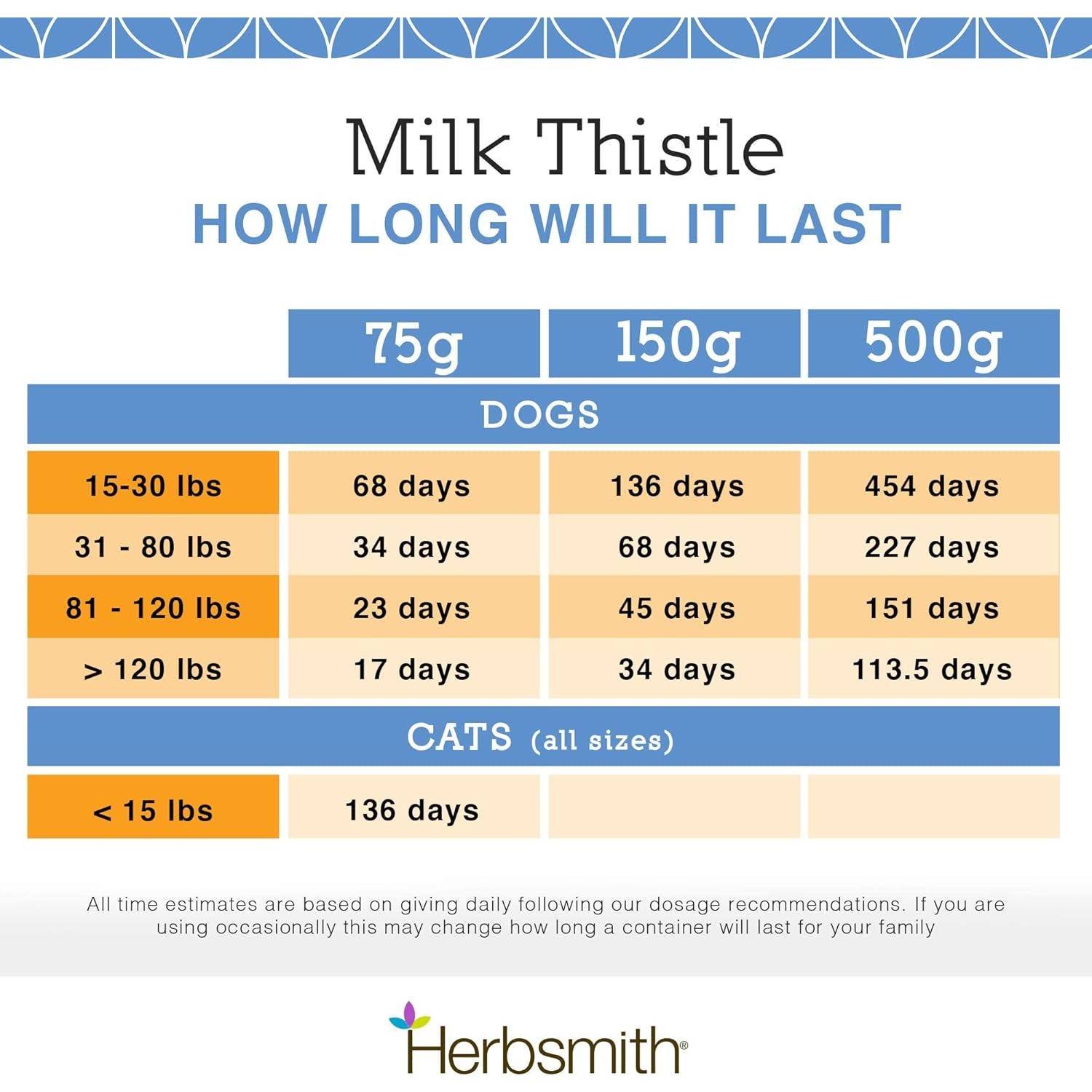 Milk Thistle
HOW LONG WILL IT LAST

| | 75g | 150g | 500g |
|---|---|---|---|
| DOGS | | | |
| 15-30 lbs | 68 days | 136 days | 454 days |
| 31 - 80 lbs | 34 days | 68 days | 227 days |
| 81 - 120 lbs | 23 days | 45 days | 151 days |
| > 120 lbs | 17 days | 34 days | 113.5 days |
| CATS (all sizes) | | | |
| < 15 lbs | 136 days | | |

All time estimates are based on giving daily following our dosage recommendations. If you are using occasionally this may change how long a container will last for your family

Herbsmith®